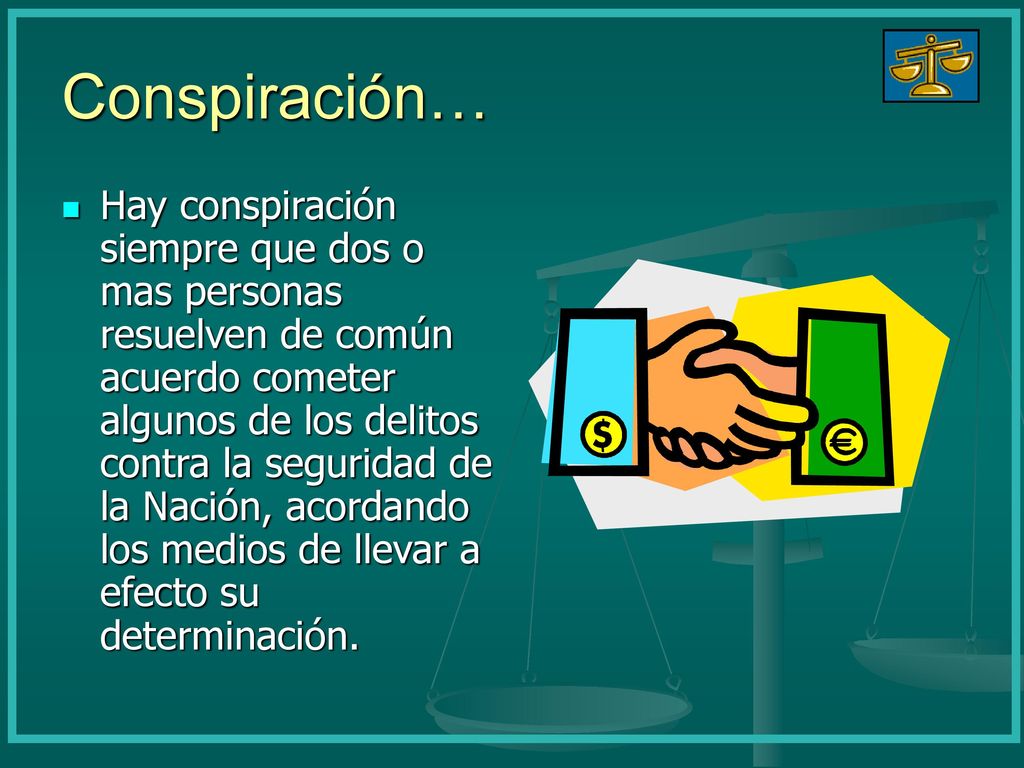 Conspiración…

Hay conspiración siempre que dos o mas personas resuelven de común acuerdo cometer algunos de los delitos contra la seguridad de la Nación, acordando los medios de llevar a efecto su determinación.

$

€